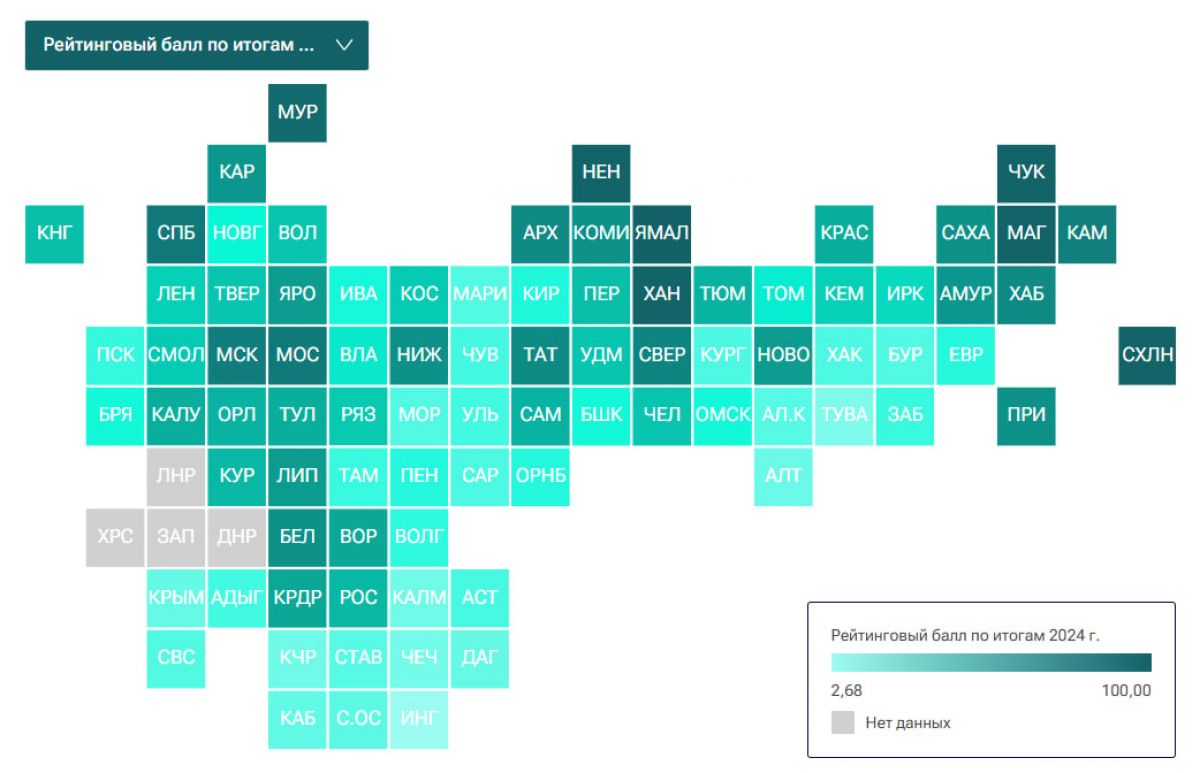 Рейтинговый балл по итогам ...

МУР

КАР НЕН ЧУК

КНГ СПБ НОВГ ВОЛ АРХ КОМИ ЯМАЛ КРАС САХА МАГ КАМ

ЛЕН ТВЕР ЯРО ИВА КОС МАРИ КИР ПЕР ХАН ТЮМ ТОМ КЕМ ИРК АМУР ХАБ

ПСК СМОЛ МСК МОС ВЛА НИЖ ЧУВ ТАТ УДМ СВЕР КУРГ НОВО ХАК БУР ЕВР СХЛН

БРЯ КАЛУ ОРЛ ТУЛ РЯЗ МОР УЛЬ САМ БШК ЧЕЛ ОМСК АЛ.К ТУВА ЗАБ ПРИ

ЛНР КУР ЛИП ТАМ ПЕН САР ОРНБ АЛТ

ХРС ЗАП ДНР БЕЛ ВОР ВОЛГ

КРЫМ АДЫГ КРДР РОС КАЛМ АСТ

СВС КЧР СТАВ ЧЕЧ ДАГ

КАБ С.ОС ИНГ

Рейтинговый балл по итогам 2024 г.

2,68

100,00

Нет данных